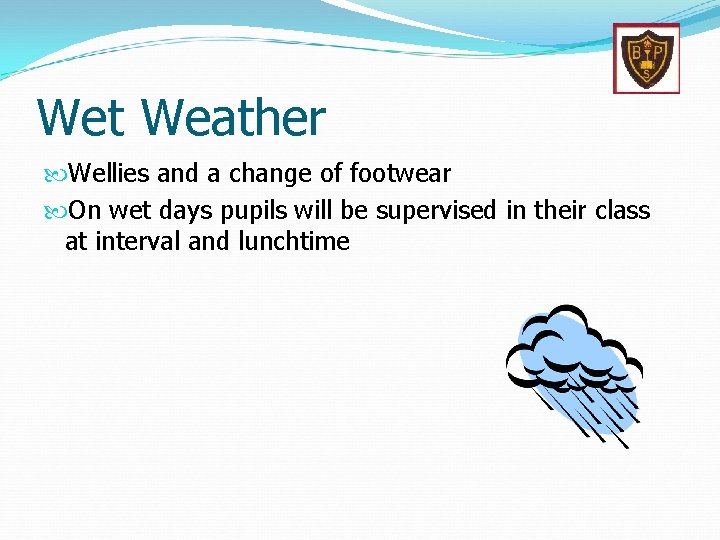 B P S

Wet Weather

Wellies and a change of footwear

On wet days pupils will be supervised in their class at interval and lunchtime